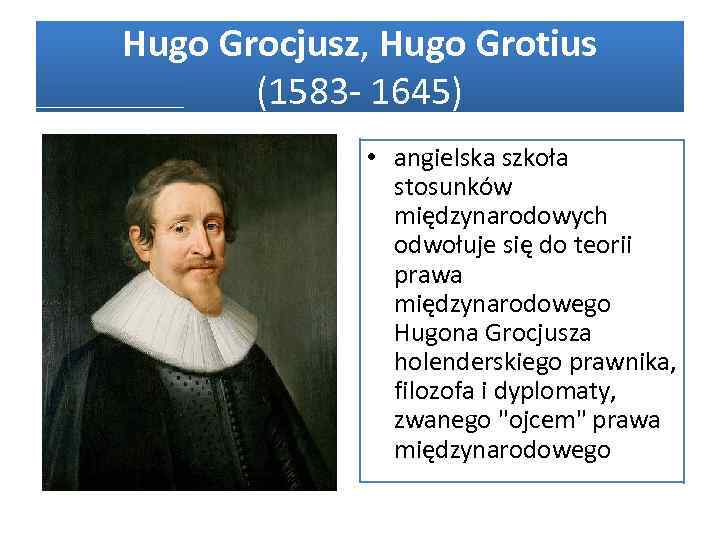 Hugo Grocjusz, Hugo Grotius
(1583- 1645)

• angielska szkoła stosunków międzynarodowych odwołuje się do teorii prawa międzynarodowego Hugona Grocjusza holenderskiego prawnika, filozofa i dyplomaty, zwanego "ojcem" prawa międzynarodowego